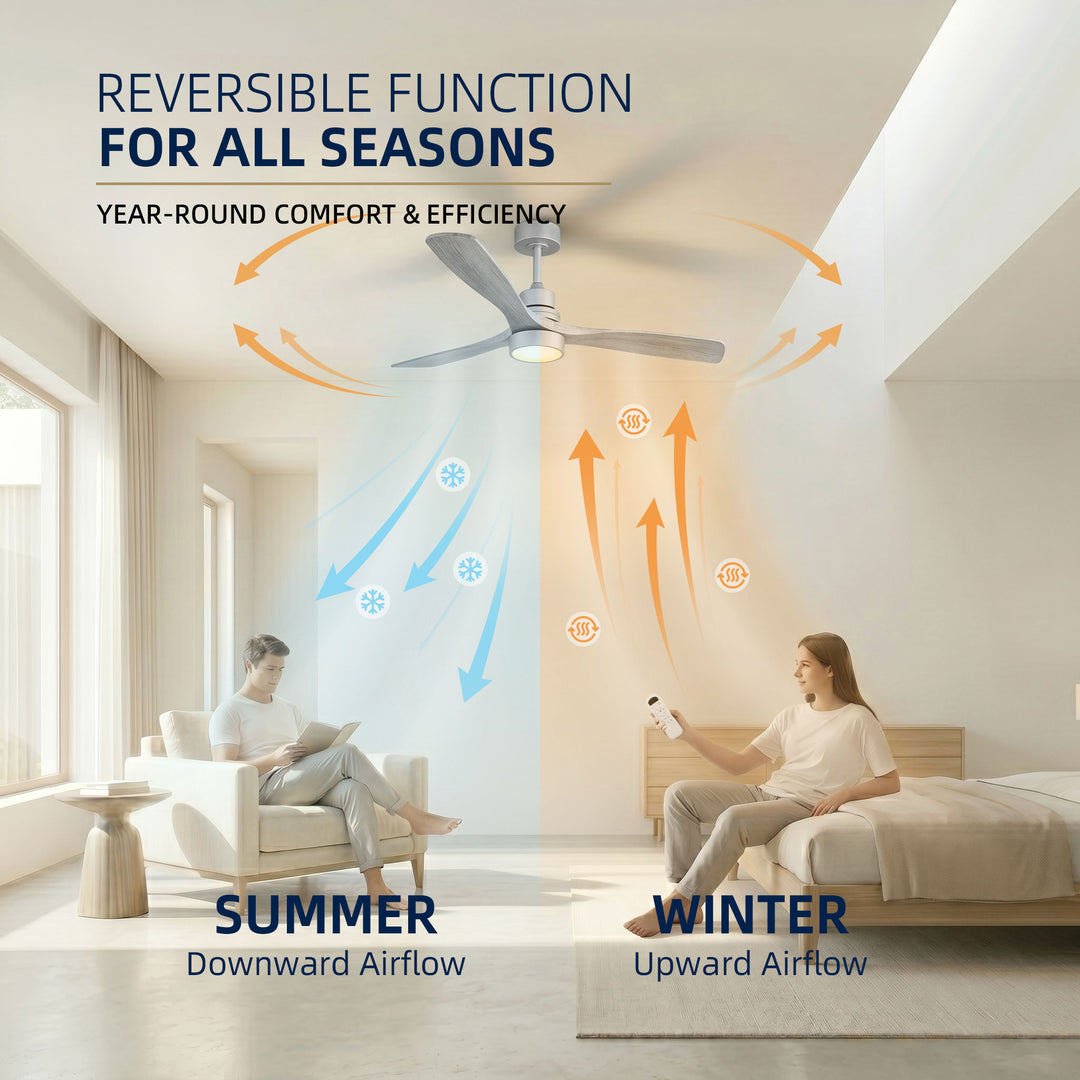 REVERSIBLE FUNCTION
FOR ALL SEASONS

YEAR-ROUND COMFORT & EFFICIENCY

SUMMER
Downward Airflow

WINTER
Upward Airflow